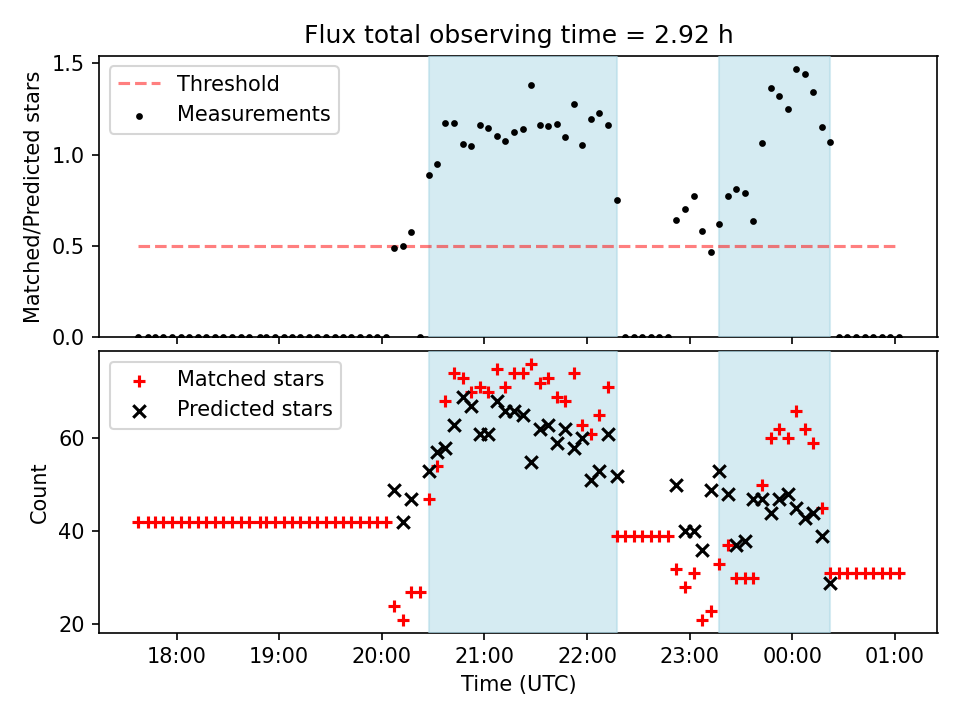 Flux total observing time = 2.92 h

Threshold
Measurements

Matched/Predicted stars

1.5
1.0
0.5
0.0

Matched stars
Predicted stars

Count

60
40
20

18:00
19:00
20:00
21:00
22:00
23:00
00:00
01:00

Time (UTC)